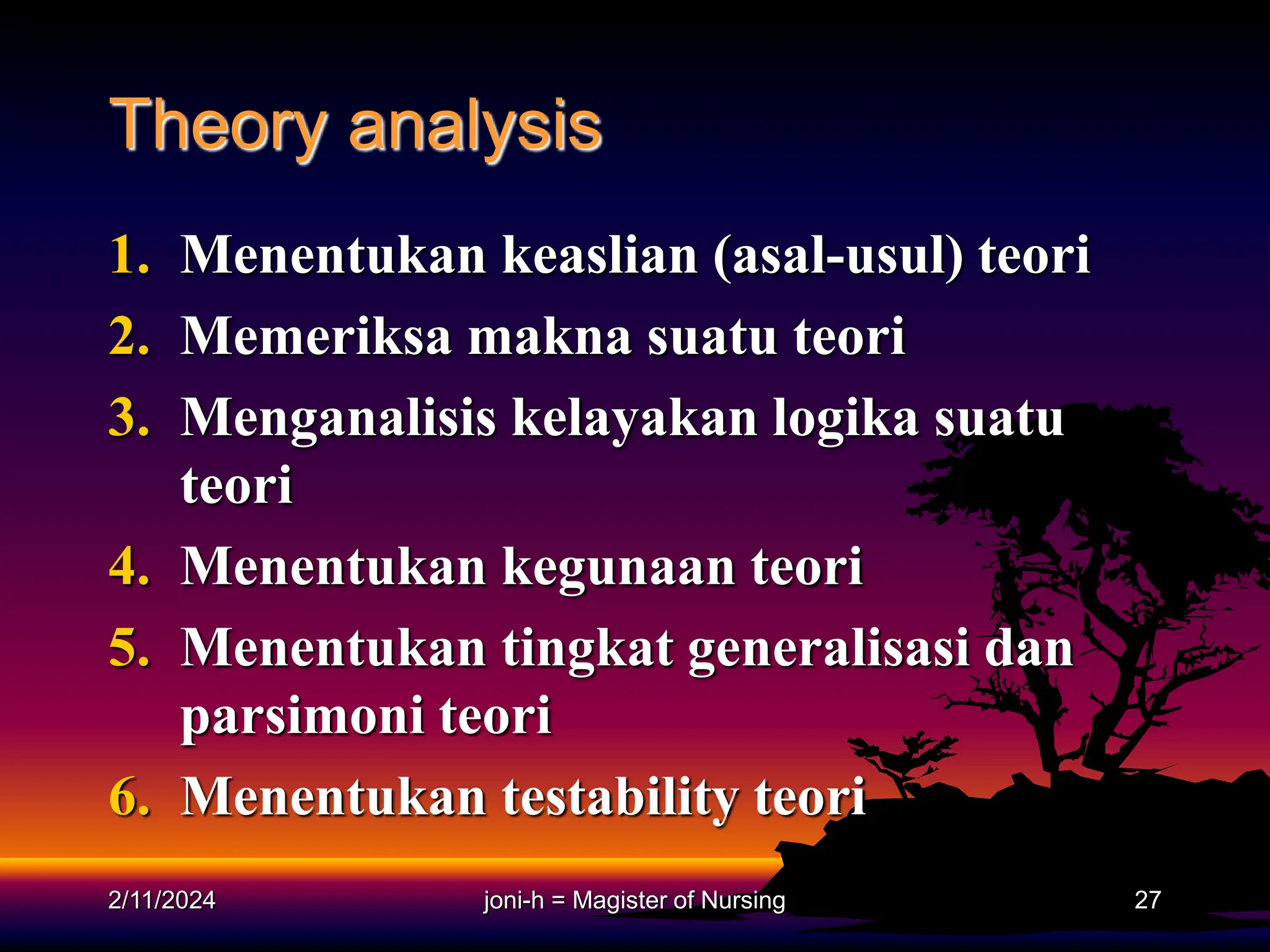 Theory analysis

1. Menentukan keaslian (asal-usul) teori
2. Memeriksa makna suatu teori
3. Menganalisis kelayakan logika suatu teori
4. Menentukan kegunaan teori
5. Menentukan tingkat generalisasi dan parsimoni teori
6. Menentukan testability teori

2/11/2024 joni-h = Magister of Nursing 27